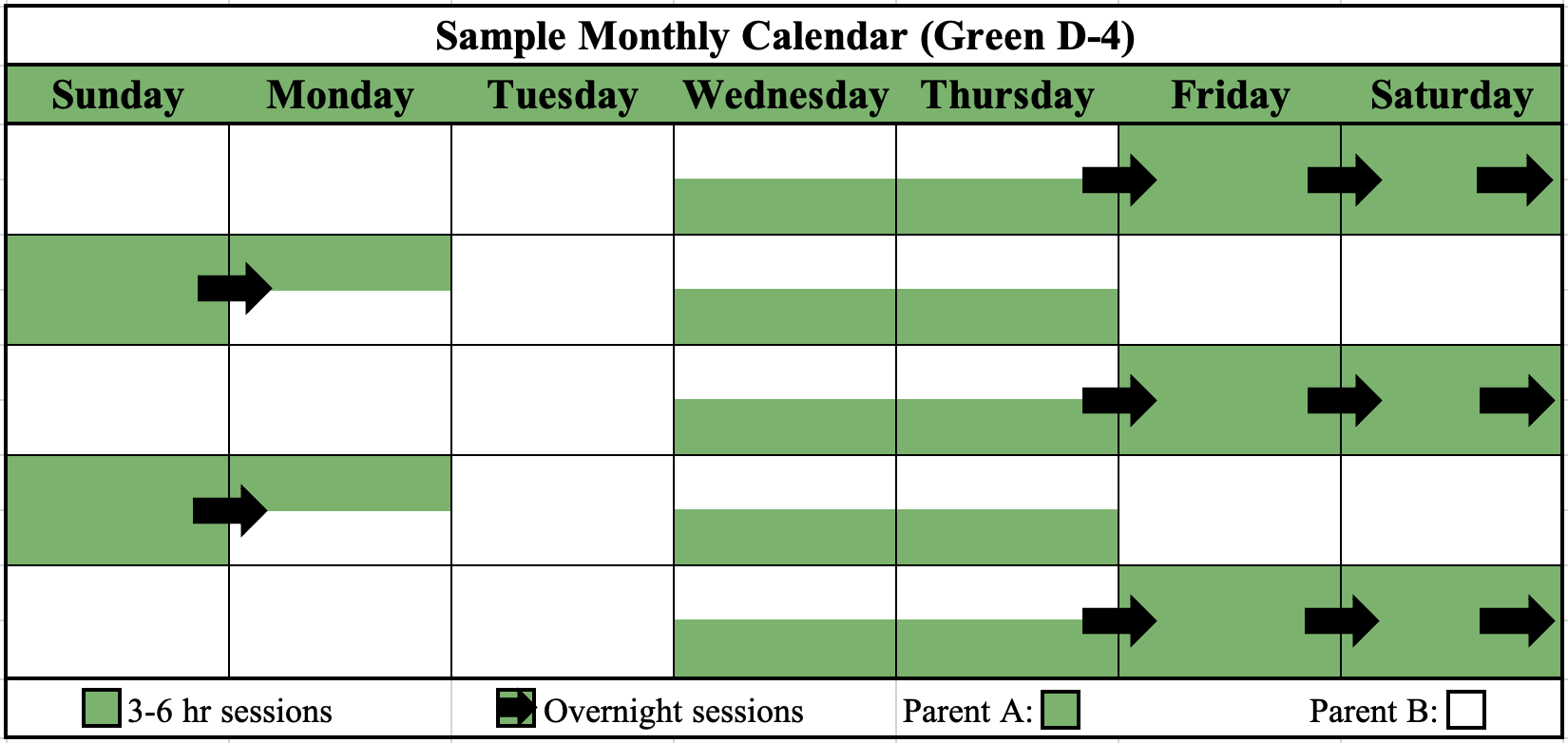 Sample Monthly Calendar (Green D-4)

| Sunday | Monday | Tuesday | Wednesday | Thursday | Friday | Saturday |
|---|---|---|---|---|---|---|
| | | | | | | |
| | | | | | | |
| | | | | | | |
| | | | | | | |
| | | | | | | |

3-6 hr sessions Overnight sessions Parent A: Parent B: